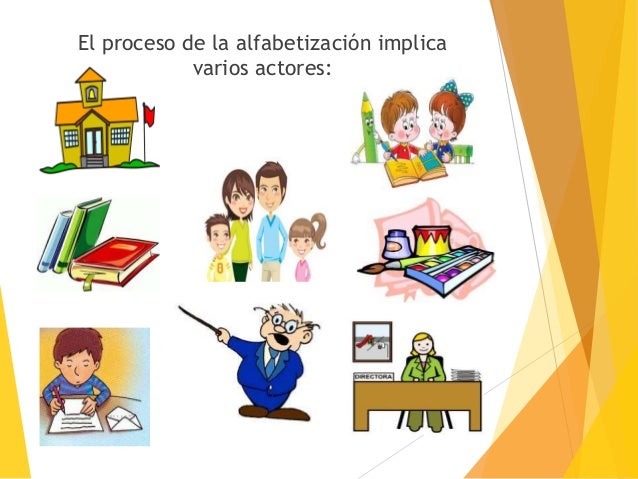 El proceso de la alfabetización implica varios actores:

DIRECTORA